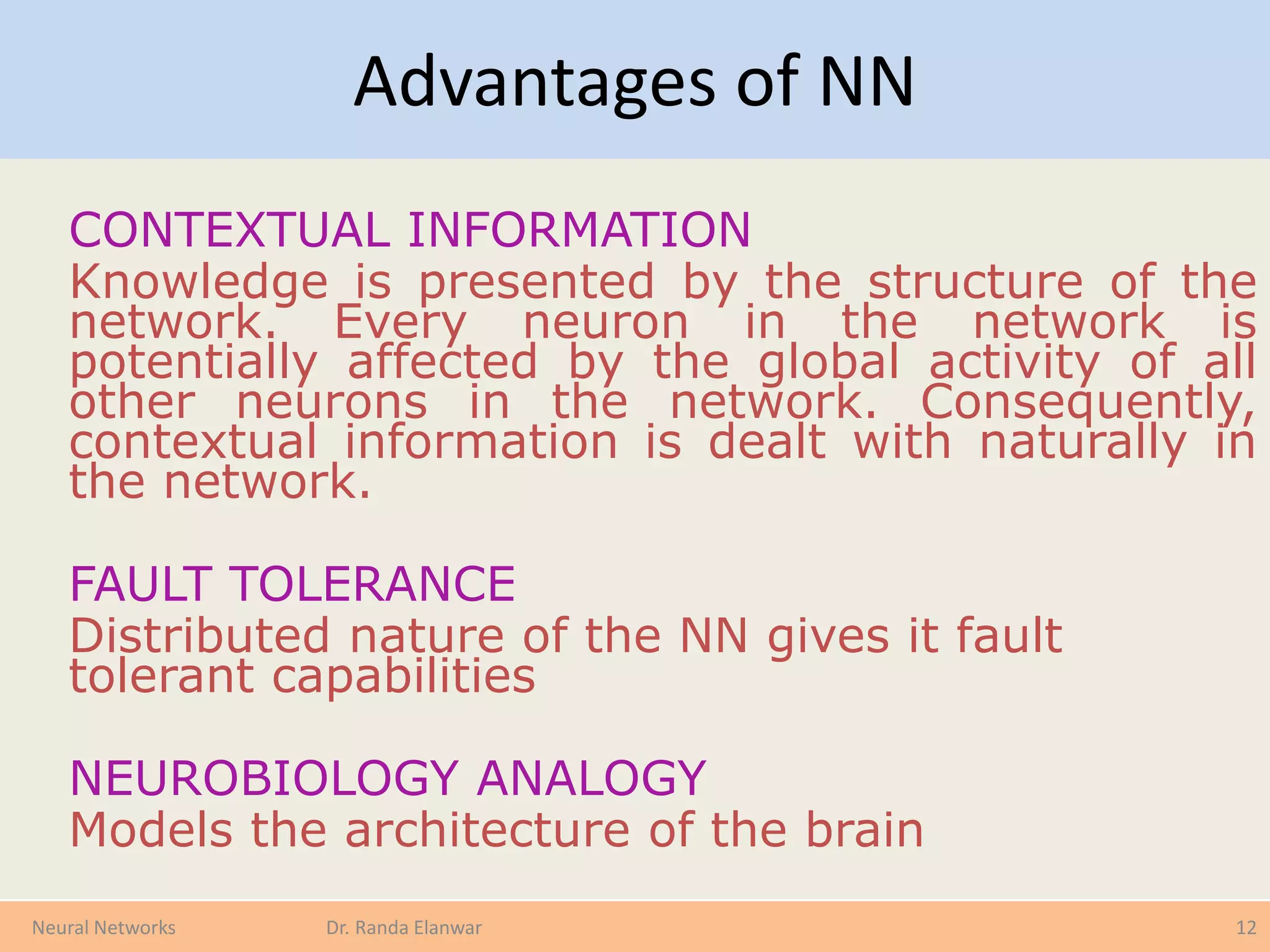 Advantages of NN

CONTEXTUAL INFORMATION
Knowledge is presented by the structure of the network. Every neuron in the network is potentially affected by the global activity of all other neurons in the network. Consequently, contextual information is dealt with naturally in the network.

FAULT TOLERANCE
Distributed nature of the NN gives it fault tolerant capabilities

NEUROBIOLOGY ANALOGY
Models the architecture of the brain

Neural Networks Dr. Randa Elanwar 12